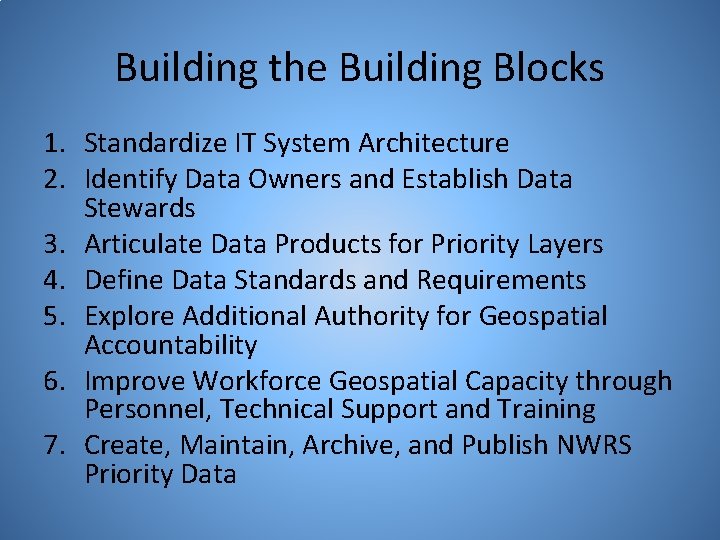 Building the Building Blocks

1. Standardize IT System Architecture
2. Identify Data Owners and Establish Data Stewards
3. Articulate Data Products for Priority Layers
4. Define Data Standards and Requirements
5. Explore Additional Authority for Geospatial Accountability
6. Improve Workforce Geospatial Capacity through Personnel, Technical Support and Training
7. Create, Maintain, Archive, and Publish NWRS Priority Data